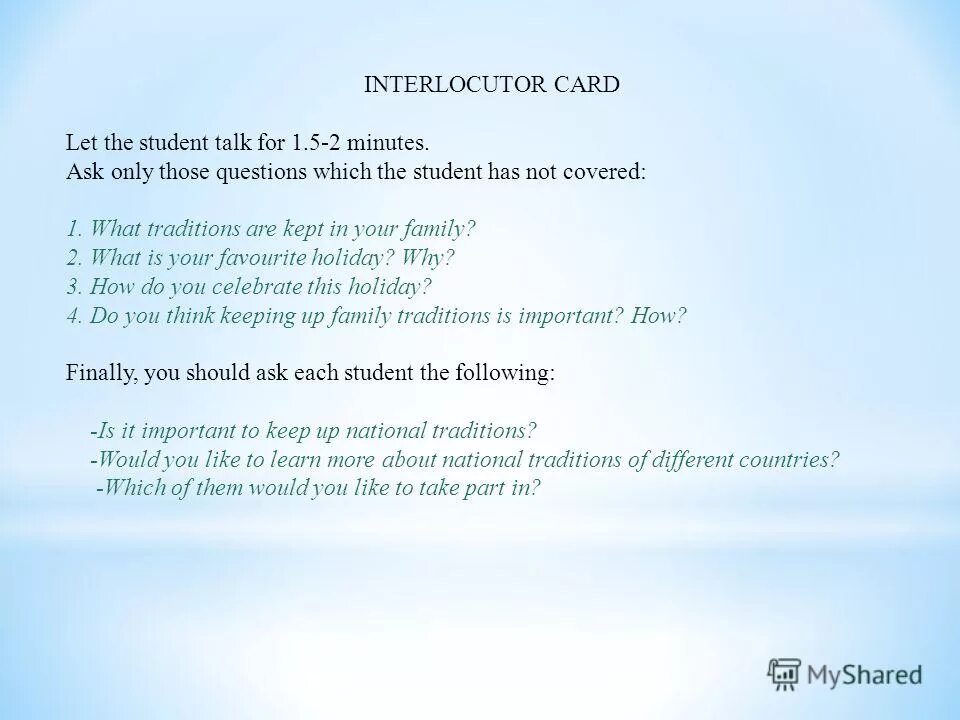 INTERLOCUTOR CARD

Let the student talk for 1.5-2 minutes.
Ask only those questions which the student has not covered:

1. What traditions are kept in your family?
2. What is your favourite holiday? Why?
3. How do you celebrate this holiday?
4. Do you think keeping up family traditions is important? How?

Finally, you should ask each student the following:

-Is it important to keep up national traditions?
-Would you like to learn more about national traditions of different countries?
-Which of them would you like to take part in?

MyShared